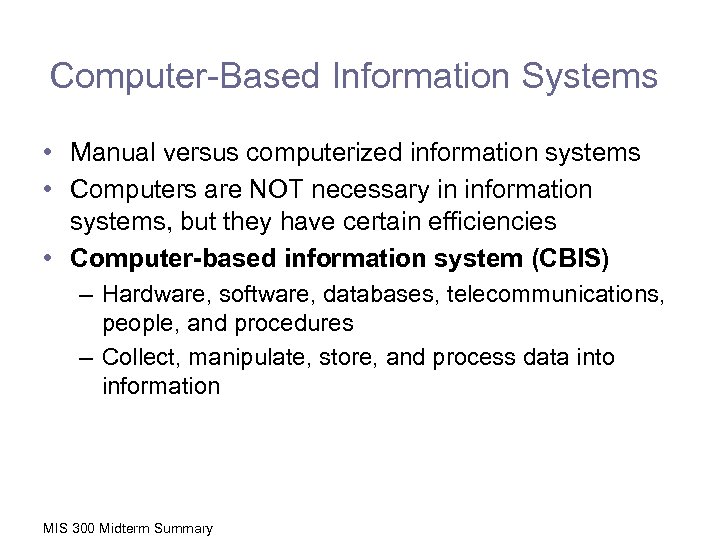 Computer-Based Information Systems

• Manual versus computerized information systems
• Computers are NOT necessary in information systems, but they have certain efficiencies
• Computer-based information system (CBIS)
 – Hardware, software, databases, telecommunications, people, and procedures
 – Collect, manipulate, store, and process data into information

MIS 300 Midterm Summary